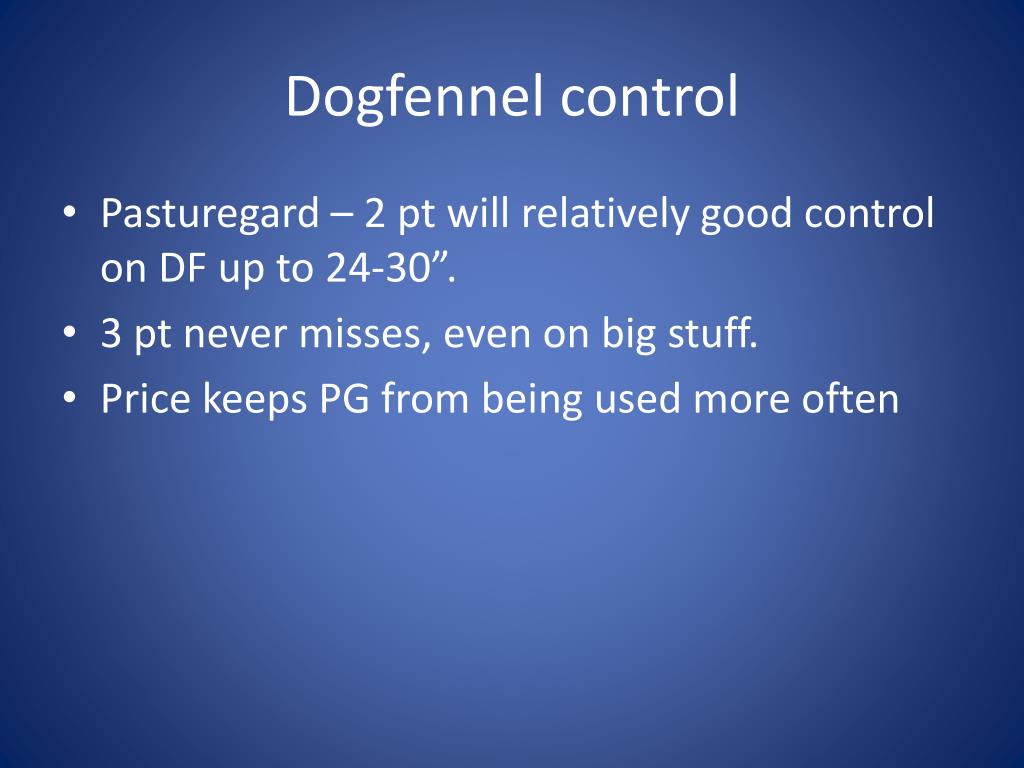 Dogfennel control

• Pasturegard – 2 pt will relatively good control on DF up to 24-30”.
• 3 pt never misses, even on big stuff.
• Price keeps PG from being used more often